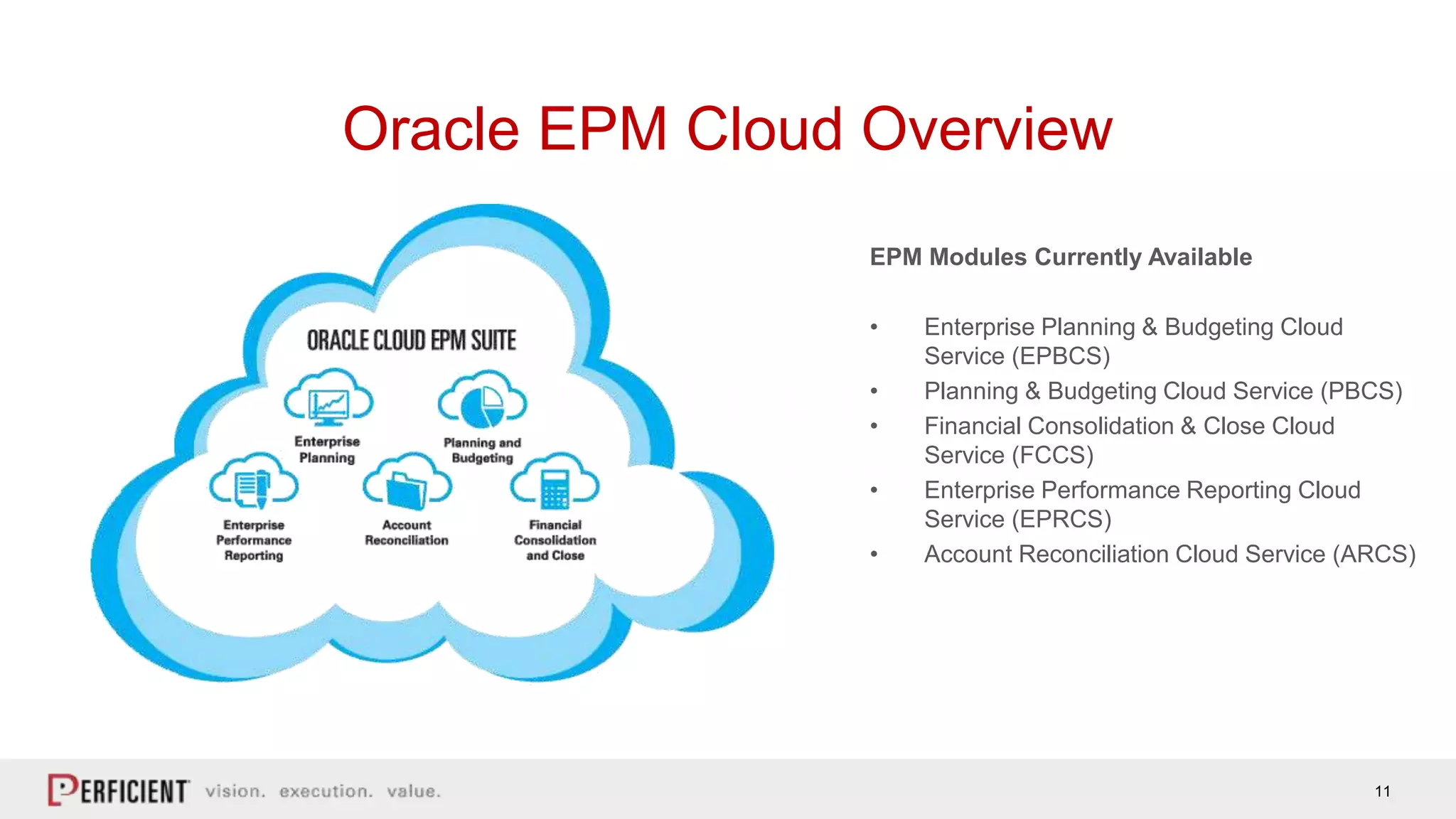 Oracle EPM Cloud Overview

ORACLE CLOUD EPM SUITE

Enterprise Planning

Planning and Budgeting

Enterprise Performance Reporting

Account Reconciliation

Financial Consolidation and Close

EPM Modules Currently Available

• Enterprise Planning & Budgeting Cloud Service (EPBCS)
• Planning & Budgeting Cloud Service (PBCS)
• Financial Consolidation & Close Cloud Service (FCCS)
• Enterprise Performance Reporting Cloud Service (EPRCS)
• Account Reconciliation Cloud Service (ARCS)

PERFICIENT vision. execution. value.

11